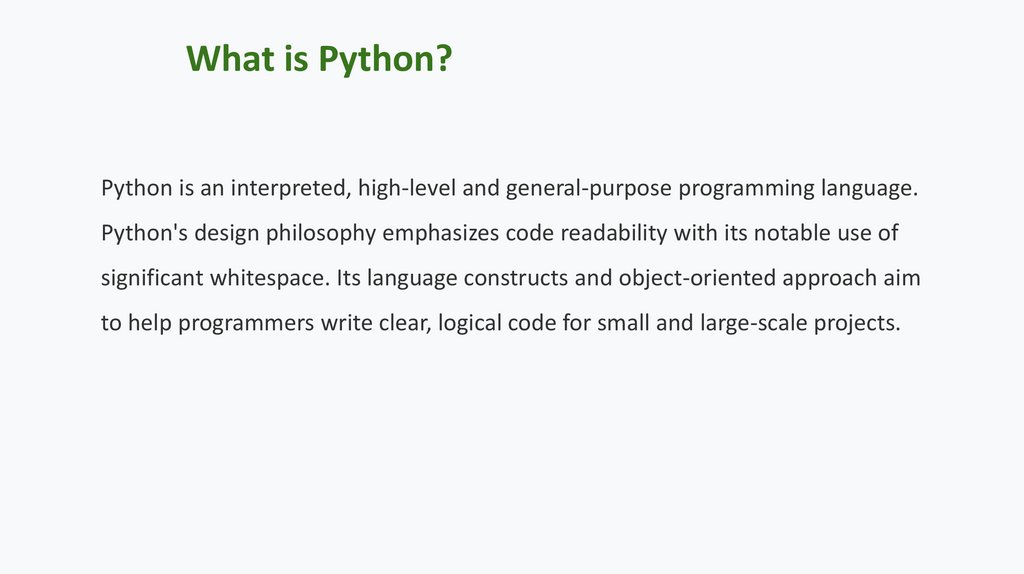 What is Python?

Python is an interpreted, high-level and general-purpose programming language. Python's design philosophy emphasizes code readability with its notable use of significant whitespace. Its language constructs and object-oriented approach aim to help programmers write clear, logical code for small and large-scale projects.